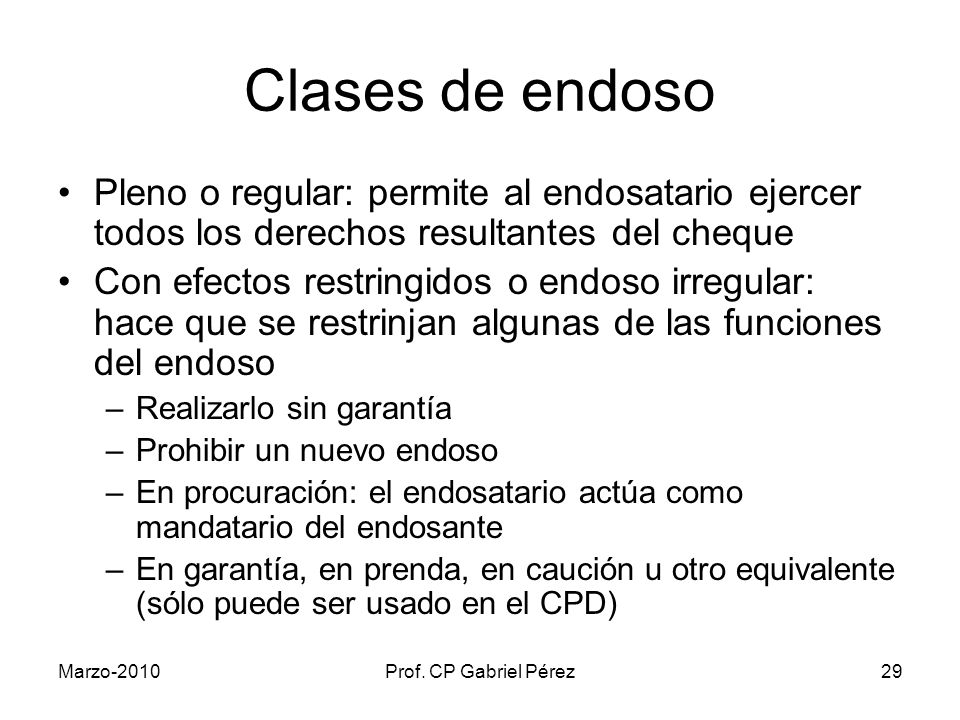 Clases de endoso

• Pleno o regular: permite al endosatario ejercer todos los derechos resultantes del cheque
• Con efectos restringidos o endoso irregular: hace que se restrinjan algunas de las funciones del endoso
 – Realizarlo sin garantía
 – Prohibir un nuevo endoso
 – En procuración: el endosatario actúa como mandatario del endosante
 – En garantía, en prenda, en caución u otro equivalente (sólo puede ser usado en el CPD)

Marzo-2010 Prof. CP Gabriel Pérez 29